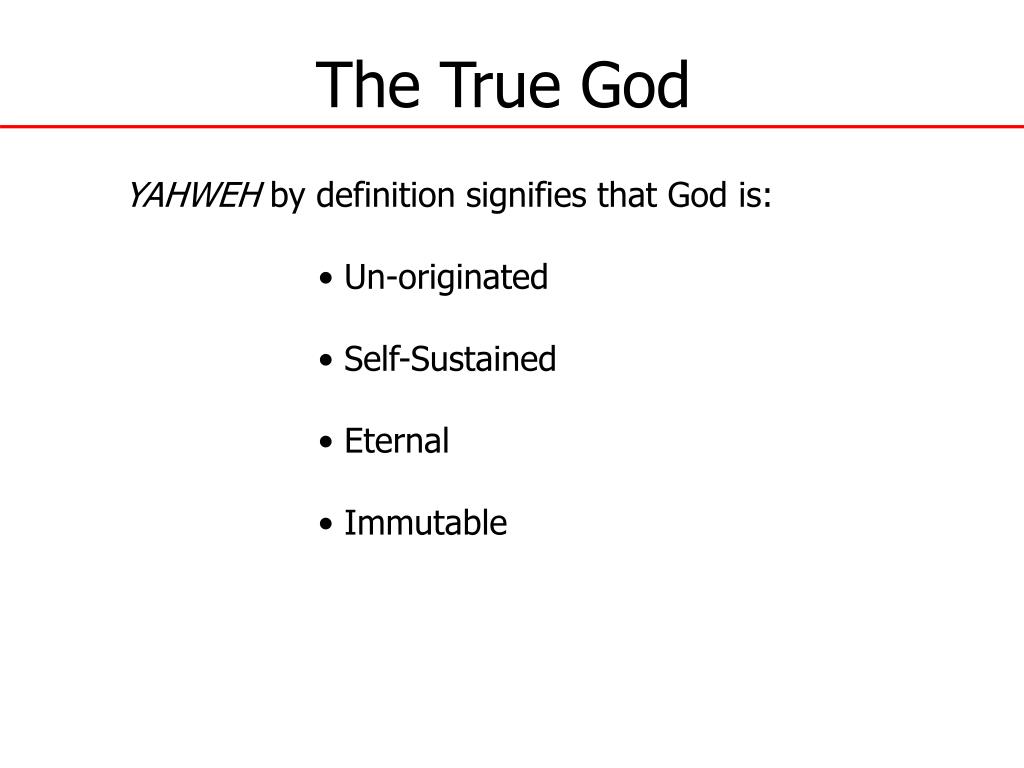 The True God

YAHWEH by definition signifies that God is:

• Un-originated

• Self-Sustained

• Eternal

• Immutable